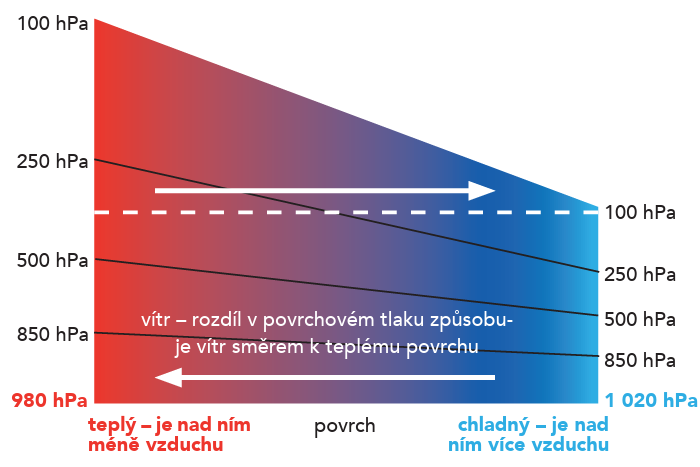 100 hPa

250 hPa

500 hPa

850 hPa

980 hPa

100 hPa

250 hPa

500 hPa

850 hPa

1 020 hPa

vítr – rozdíl v povrchovém tlaku způsobuje vítr směrem k teplému povrchu

teplý – je nad ním méně vzduchu

povrch

chladný – je nad ním více vzduchu